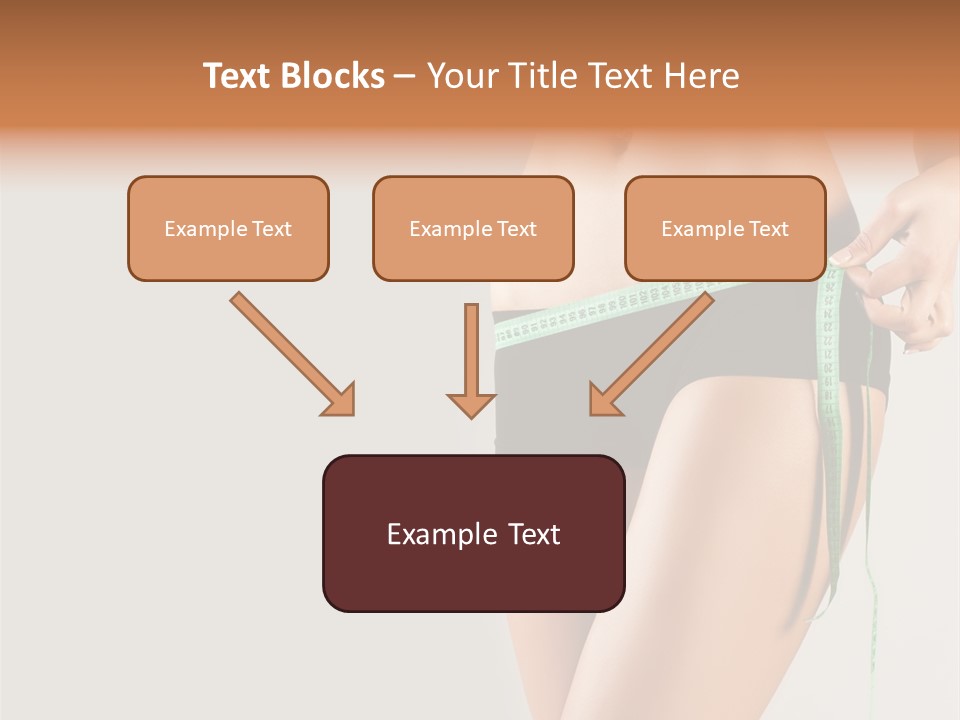 Text Blocks – Your Title Text Here

Example Text

Example Text

Example Text

Example Text